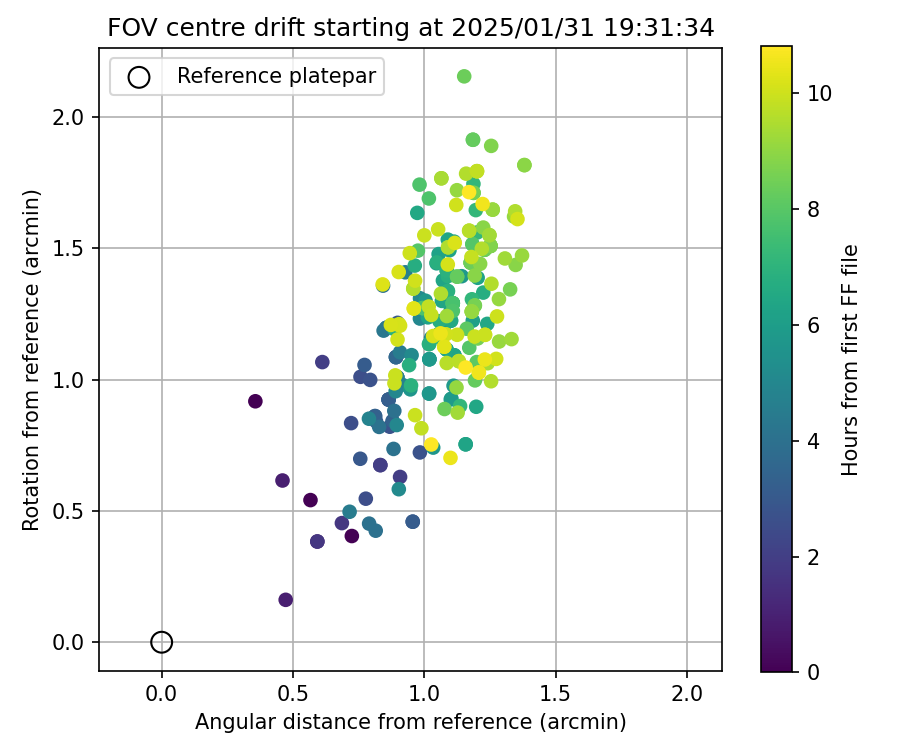 FOV centre drift starting at 2025/01/31 19:31:34

Reference platepar

Rotation from reference (arcmin)

2.0
1.5
1.0
0.5
0.0

0.0 0.5 1.0 1.5 2.0

Angular distance from reference (arcmin)

Hours from first FF file

10
8
6
4
2
0